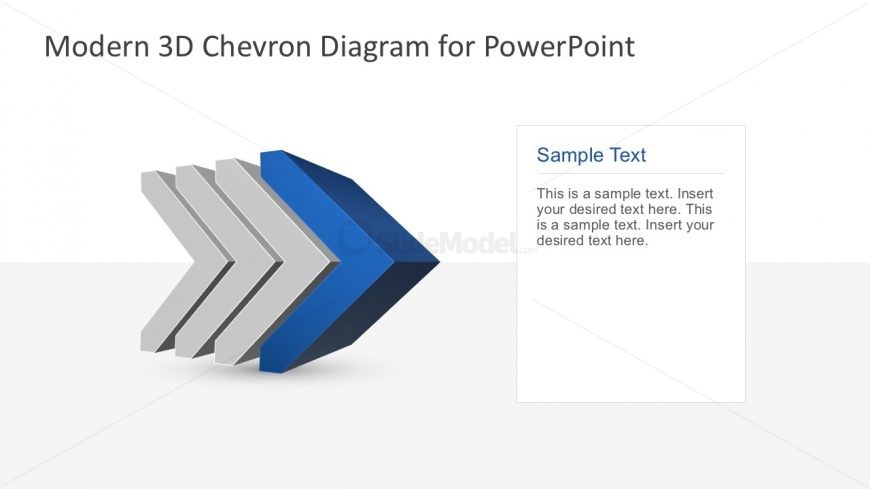 Modern 3D Chevron Diagram for PowerPoint

SlideModel.com

Sample Text

This is a sample text. Insert your desired text here. This is a sample text. Insert your desired text here.